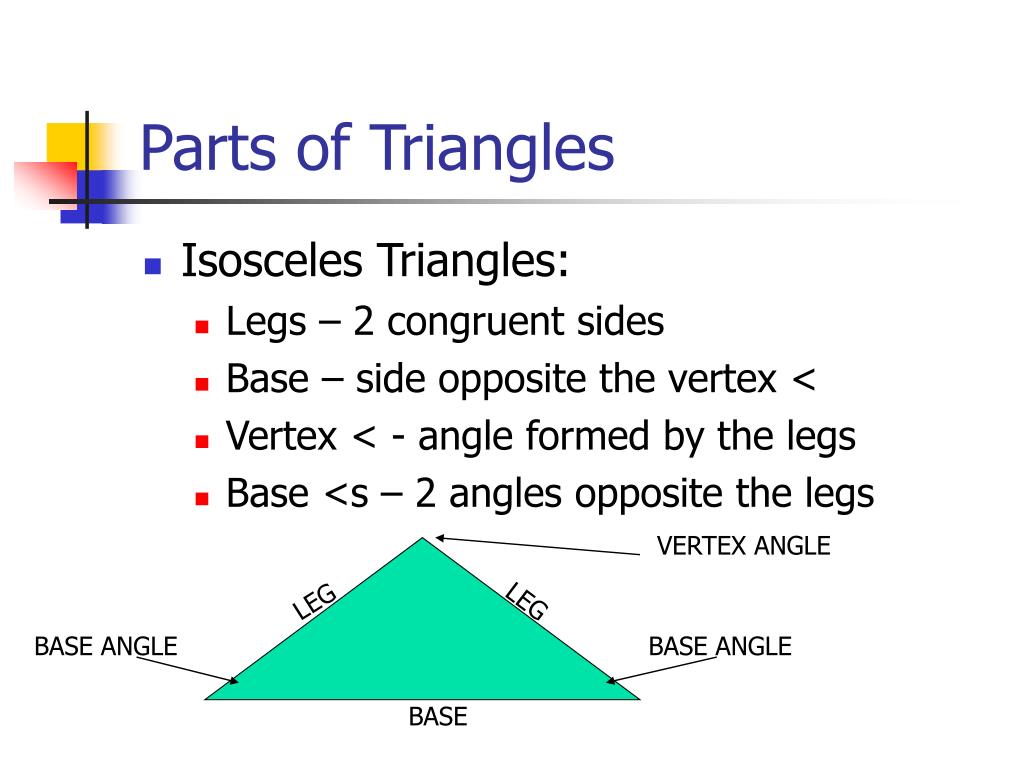 Parts of Triangles

Isosceles Triangles:
Legs – 2 congruent sides
Base – side opposite the vertex <
Vertex < - angle formed by the legs
Base <s – 2 angles opposite the legs

VERTEX ANGLE
LEG
LEG
BASE ANGLE
BASE ANGLE
BASE